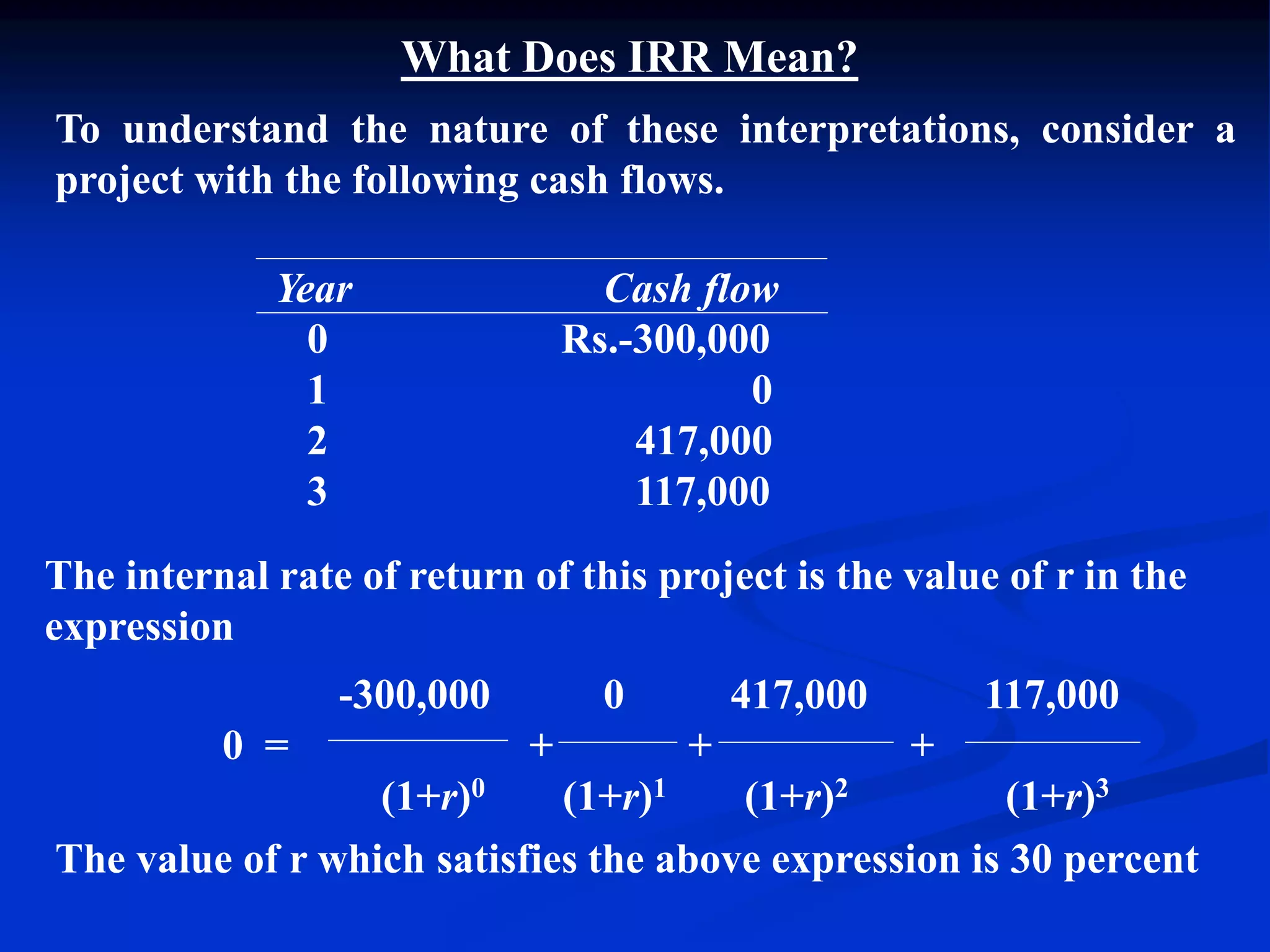 What Does IRR Mean?

To understand the nature of these interpretations, consider a project with the following cash flows.

| Year | Cash flow |
|---|---|
| 0 | Rs.-300,000 |
| 1 | 0 |
| 2 | 417,000 |
| 3 | 117,000 |

The internal rate of return of this project is the value of r in the expression

$0 = \frac{-300,000}{(1+r)^0} + \frac{0}{(1+r)^1} + \frac{417,000}{(1+r)^2} + \frac{117,000}{(1+r)^3}$

The value of r which satisfies the above expression is 30 percent